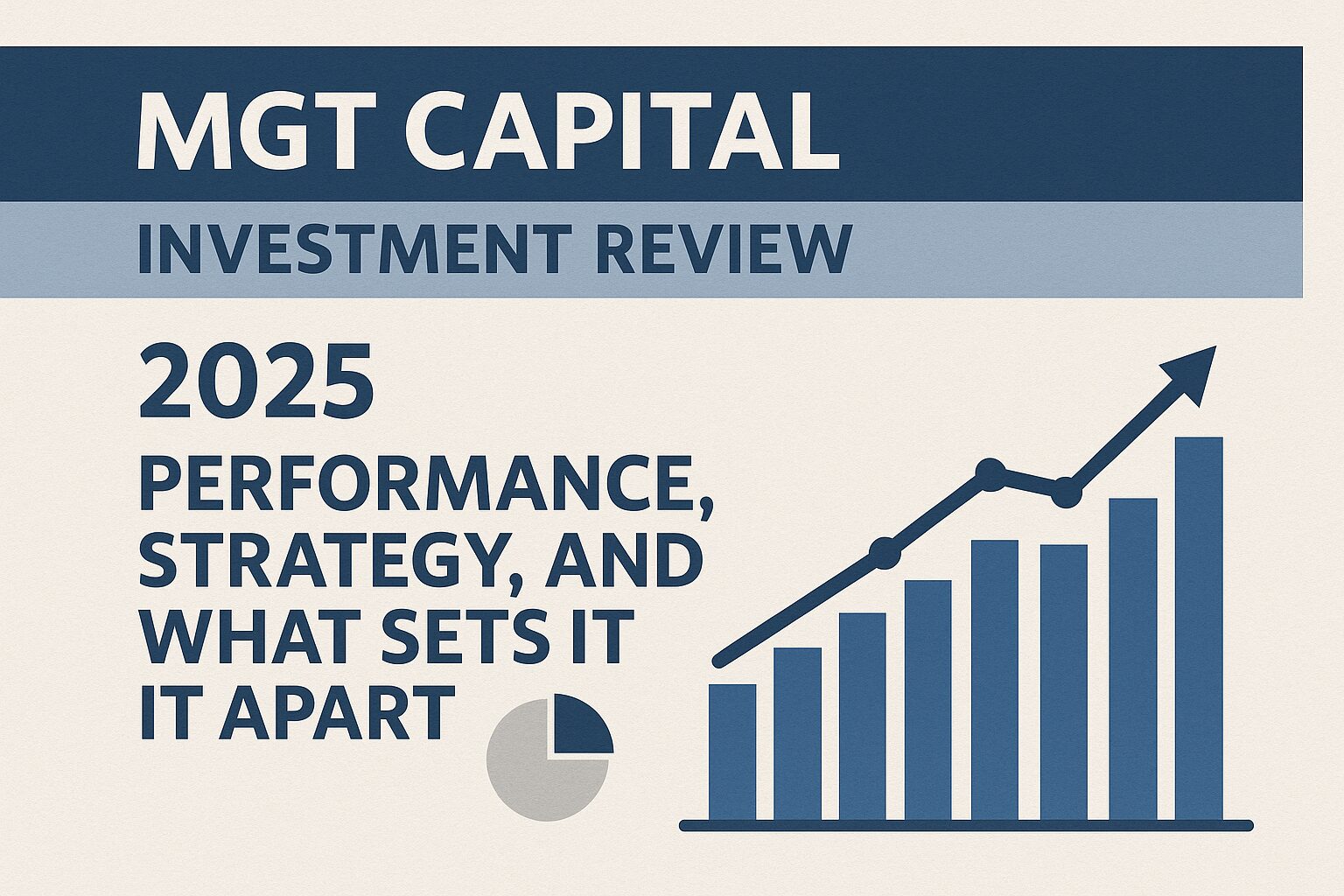 MGT CAPITAL

INVESTMENT REVIEW

2025

PERFORMANCE, STRATEGY, AND WHAT SETS IT IT APART